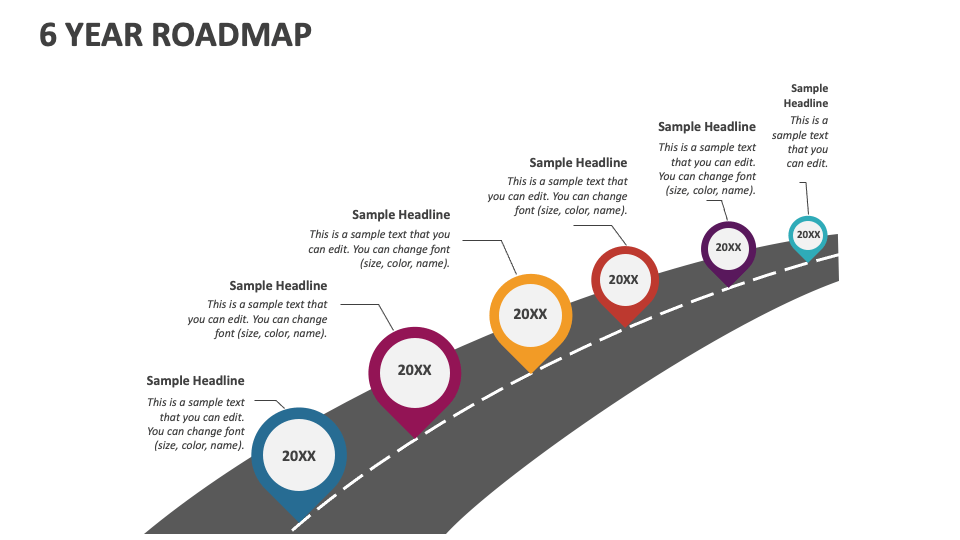 6 YEAR ROADMAP

Sample Headline
This is a sample text that you can edit. You can change font (size, color, name).

20XX

Sample Headline
This is a sample text that you can edit. You can change font (size, color, name).

20XX

Sample Headline
This is a sample text that you can edit. You can change font (size, color, name).

20XX

Sample Headline
This is a sample text that you can edit. You can change font (size, color, name).

20XX

Sample Headline
This is a sample text that you can edit. You can change font (size, color, name).

20XX

Sample Headline
This is a sample text that you can edit.

20XX